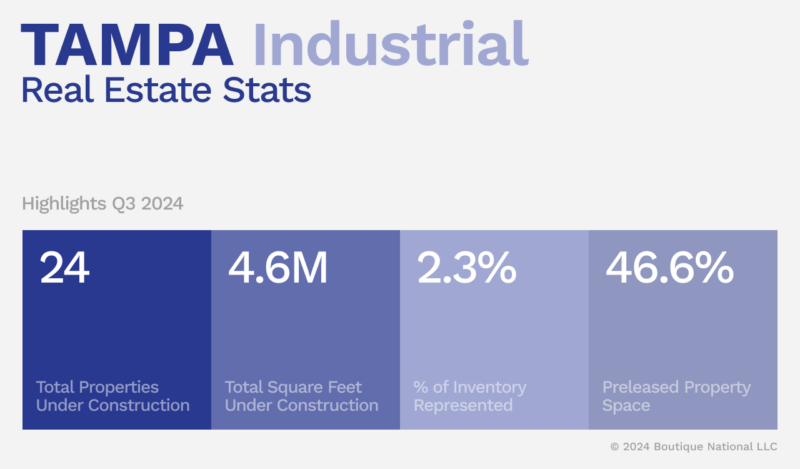 TAMPA Industrial
Real Estate Stats

Highlights Q3 2024

24

Total Properties Under Construction

4.6M

Total Square Feet Under Construction

2.3%

% of Inventory Represented

46.6%

Preleased Property Space

© 2024 Boutique National LLC